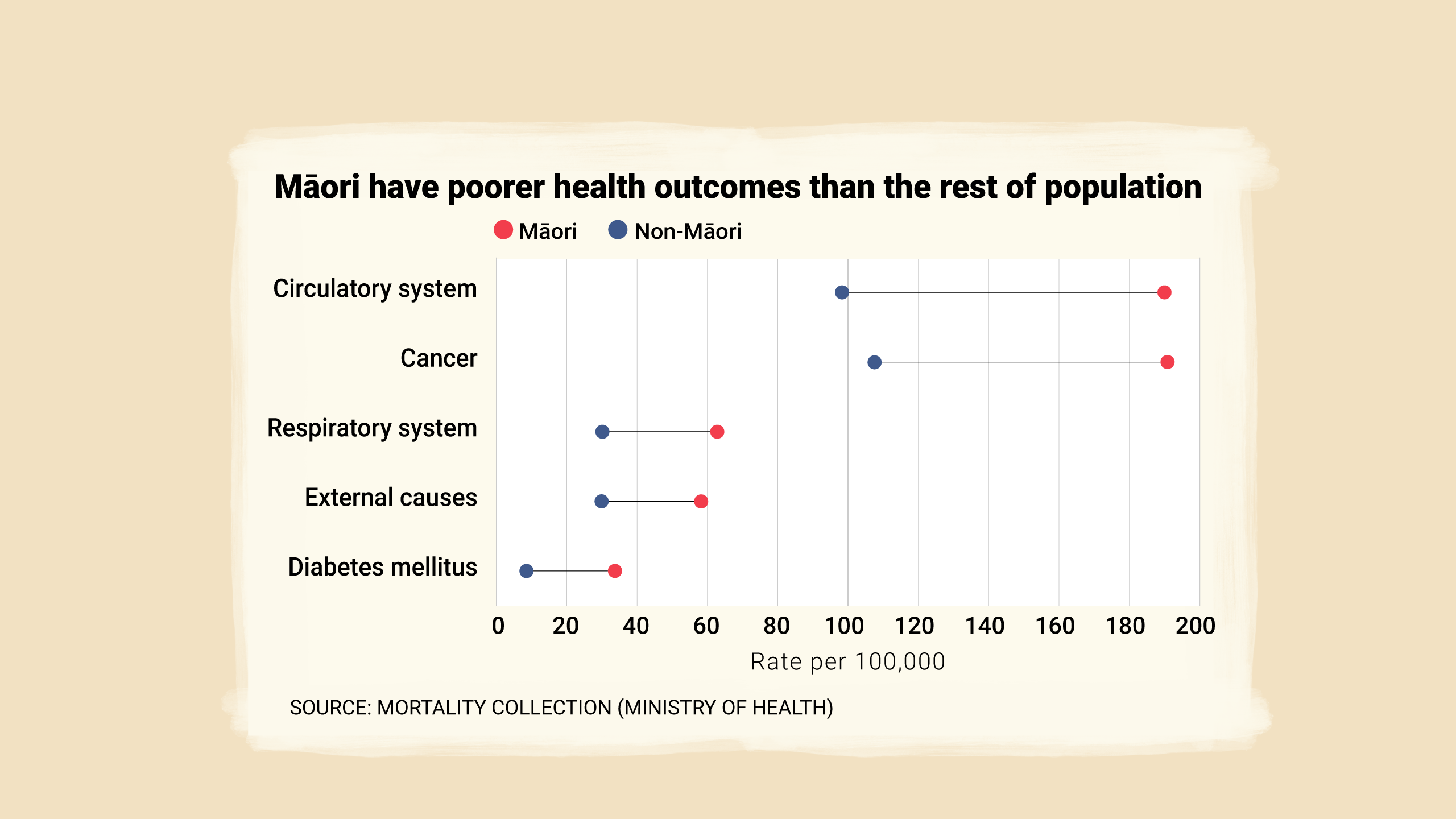 Māori have poorer health outcomes than the rest of population

Māori Non-Māori

Circulatory system
Cancer
Respiratory system
External causes
Diabetes mellitus

0 20 40 60 80 100 120 140 160 180 200
Rate per 100,000

SOURCE: MORTALITY COLLECTION (MINISTRY OF HEALTH)